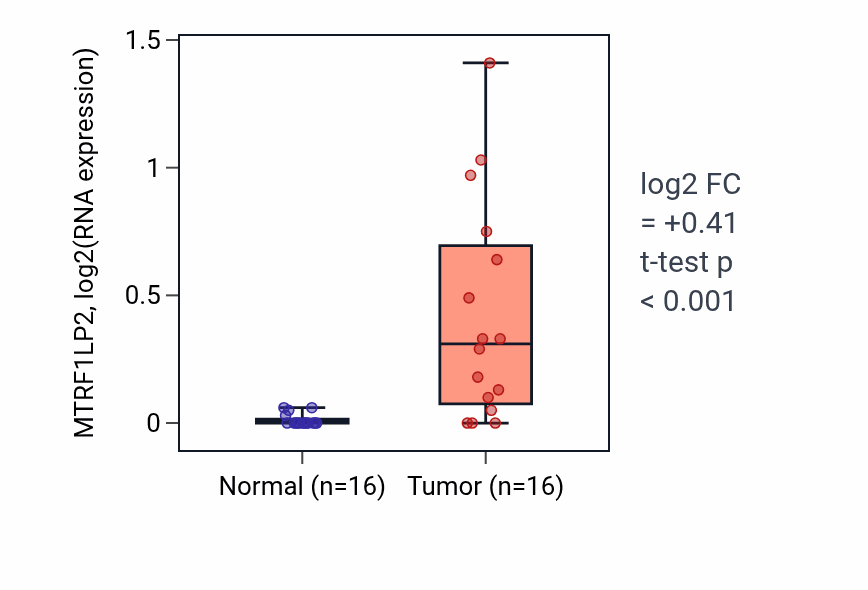 MTRF1LP2, log2(RNA expression)

1.5
1
0.5
0

Normal (n=16)
Tumor (n=16)

log2 FC
= +0.41
t-test p
< 0.001